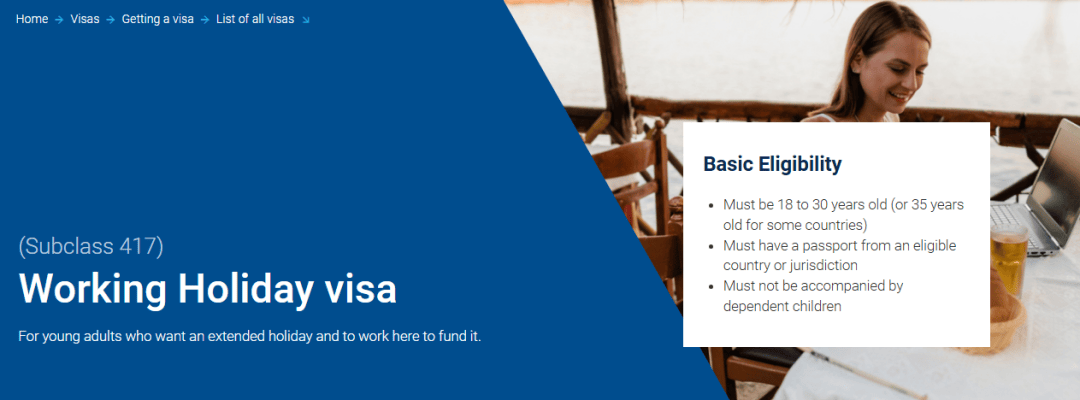 Home → Visas → Getting a visa → List of all visas ↘

(Subclass 417)
Working Holiday visa

For young adults who want an extended holiday and to work here to fund it.

Basic Eligibility

- Must be 18 to 30 years old (or 35 years old for some countries)
- Must have a passport from an eligible country or jurisdiction
- Must not be accompanied by dependent children